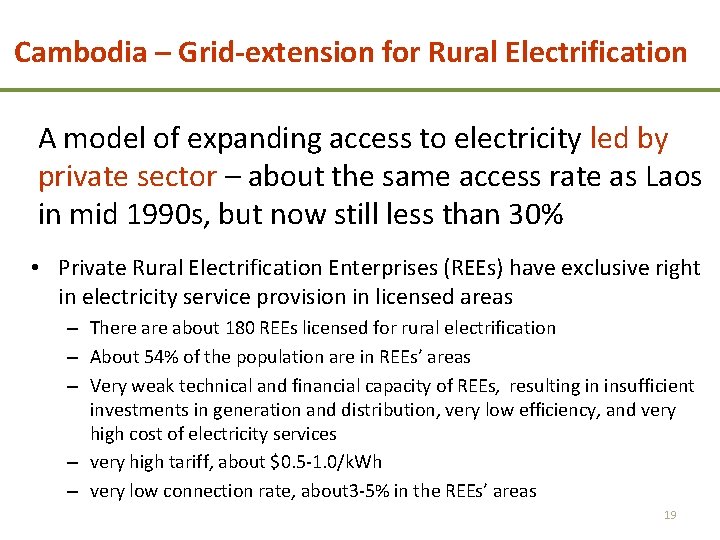 Cambodia – Grid-extension for Rural Electrification

A model of expanding access to electricity led by private sector – about the same access rate as Laos in mid 1990s, but now still less than 30%

• Private Rural Electrification Enterprises (REEs) have exclusive right in electricity service provision in licensed areas
– There are about 180 REEs licensed for rural electrification
– About 54% of the population are in REEs' areas
– Very weak technical and financial capacity of REEs, resulting in insufficient investments in generation and distribution, very low efficiency, and very high cost of electricity services
– very high tariff, about \$0.5-1.0/kWh
– very low connection rate, about3-5% in the REEs' areas

19